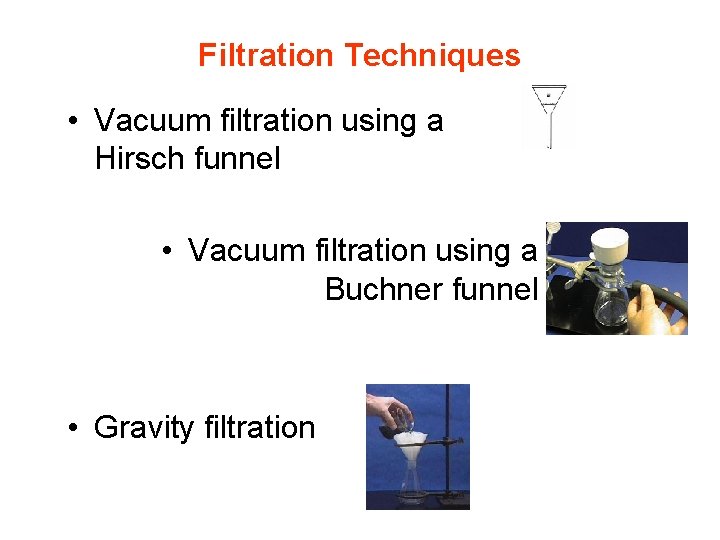 Filtration Techniques

• Vacuum filtration using a Hirsch funnel

• Vacuum filtration using a Buchner funnel

• Gravity filtration